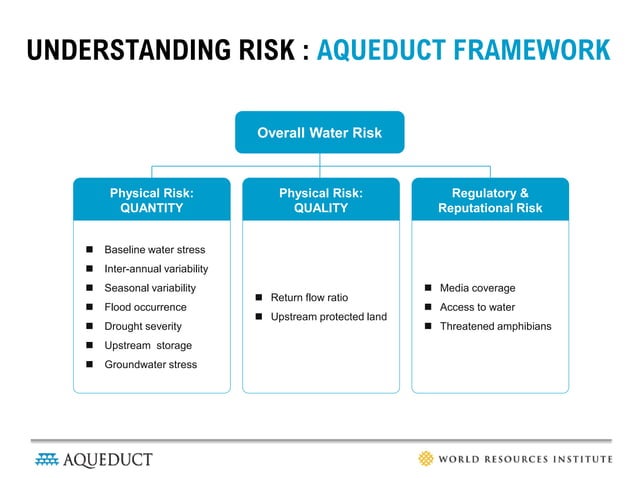 UNDERSTANDING RISK : AQUEDUCT FRAMEWORK

Overall Water Risk

Physical Risk: QUANTITY

- Baseline water stress
- Inter-annual variability
- Seasonal variability
- Flood occurrence
- Drought severity
- Upstream storage
- Groundwater stress

Physical Risk: QUALITY

- Return flow ratio
- Upstream protected land

Regulatory & Reputational Risk

- Media coverage
- Access to water
- Threatened amphibians

AQUEDUCT

WORLD RESOURCES INSTITUTE